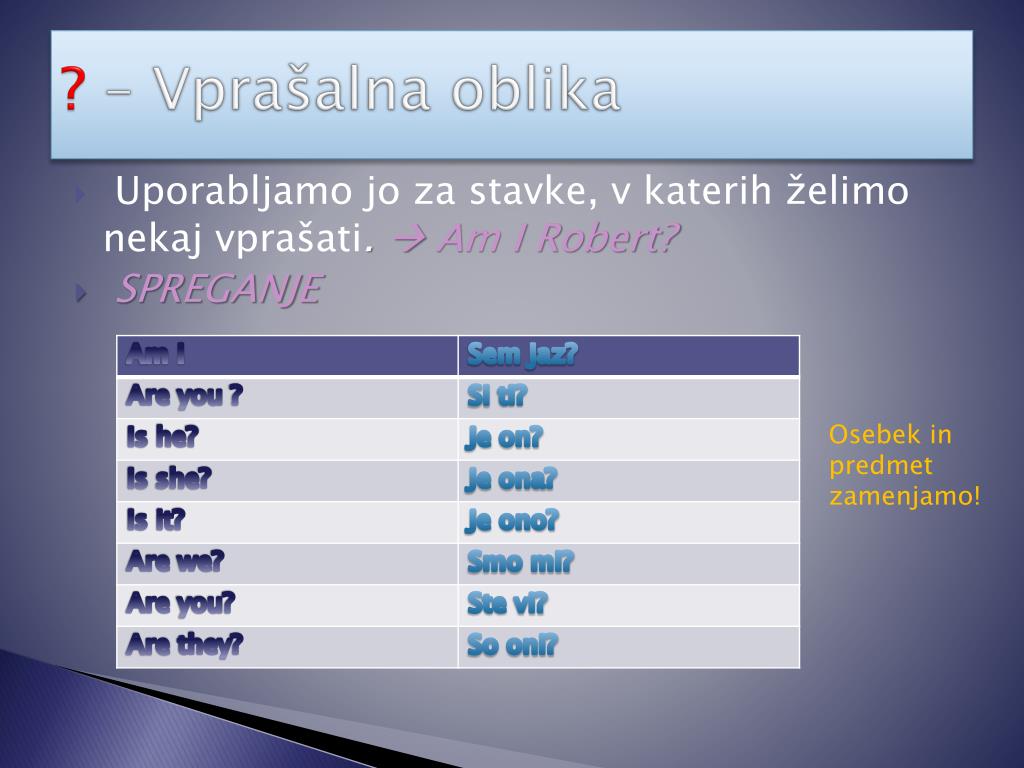 ? – Vprašalna oblika

Uporabljamo jo za stavke, v katerih želimo nekaj vprašati. → Am I Robert?

SPREGANJE

| Am I | Sem jaz? |
|---|---|
| Are you ? | Si ti? |
| Is he? | Je on? |
| Is she? | Je ona? |
| Is it? | Je ono? |
| Are we? | Smo mi? |
| Are you? | Ste vi? |
| Are they? | So oni? |

Osebek in predmet zamenjamo!